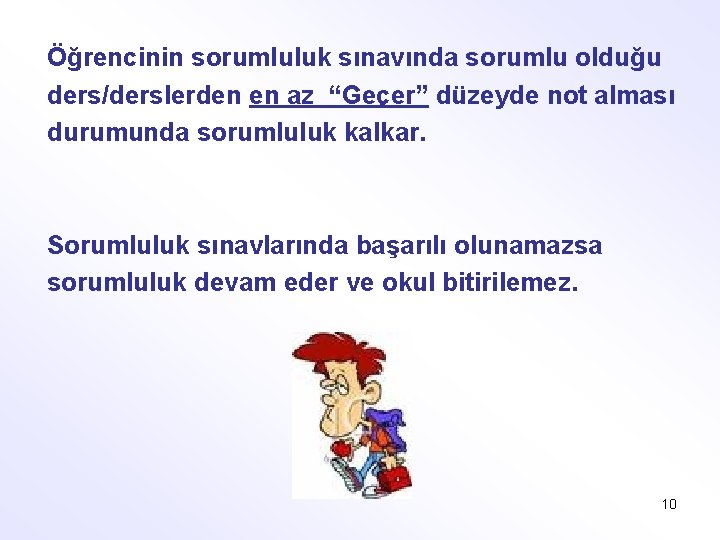 Öğrencinin sorumluluk sınavında sorumlu olduğu ders/derslerden en az “Geçer” düzeyde not alması durumunda sorumluluk kalkar.

Sorumluluk sınavlarında başarılı olunamazsa sorumluluk devam eder ve okul bitirilemez.

10